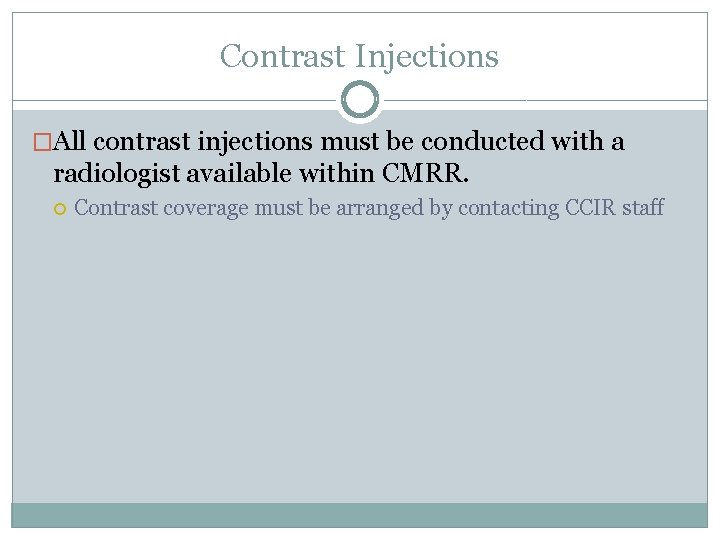 Contrast Injections

All contrast injections must be conducted with a radiologist available within CMRR.

Contrast coverage must be arranged by contacting CCIR staff